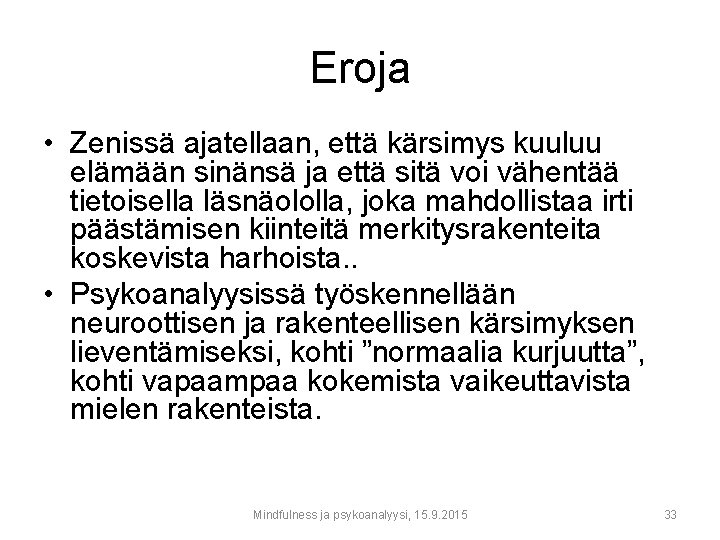 Eroja

• Zenissä ajatellaan, että kärsimys kuuluu elämään sinänsä ja että sitä voi vähentää tietoisella läsnäololla, joka mahdollistaa irti päästämisen kiinteitä merkitysrakenteita koskevista harhoista..

• Psykoanalyysissä työskennellään neuroottisen ja rakenteellisen kärsimyksen lieventämiseksi, kohti ”normaalia kurjuutta”, kohti vapaampaa kokemista vaikeuttavista mielen rakenteista.

Mindfulness ja psykoanalyysi, 15.9.2015

33